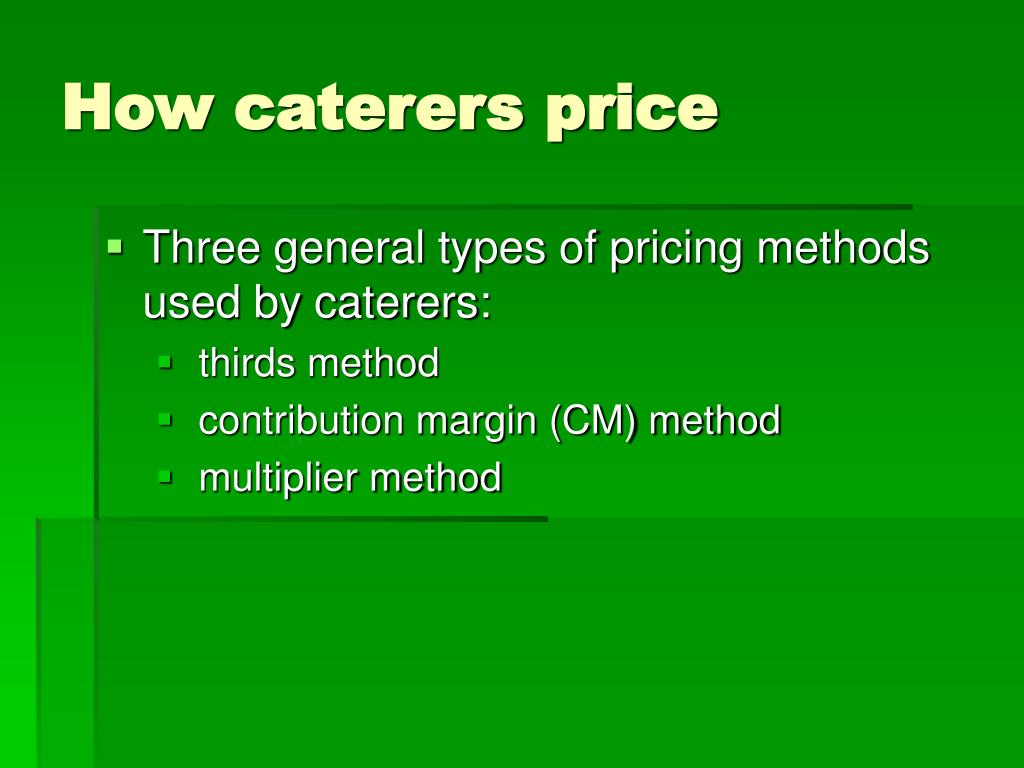 How caterers price

Three general types of pricing methods used by caterers:

thirds method

contribution margin (CM) method

multiplier method